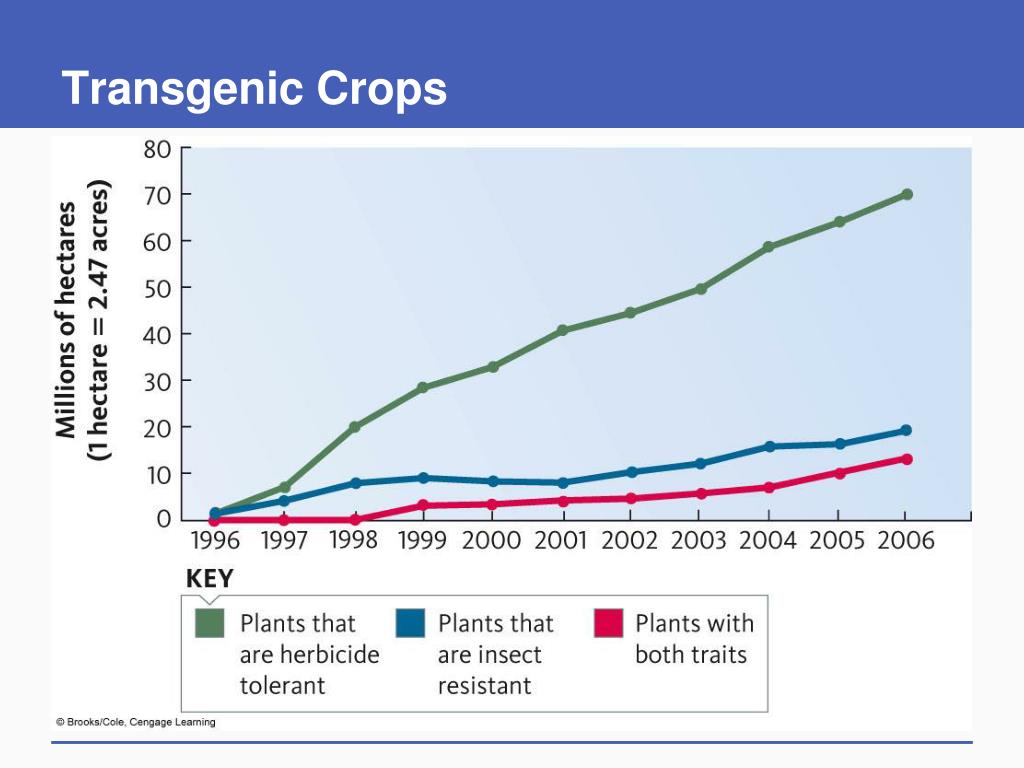 Transgenic Crops

Millions of hectares (1 hectare = 2.47 acres)

80
70
60
50
40
30
20
10
0

1996 1997 1998 1999 2000 2001 2002 2003 2004 2005 2006

KEY

Plants that are herbicide tolerant

Plants that are insect resistant

Plants with both traits

© Brooks/Cole, Cengage Learning